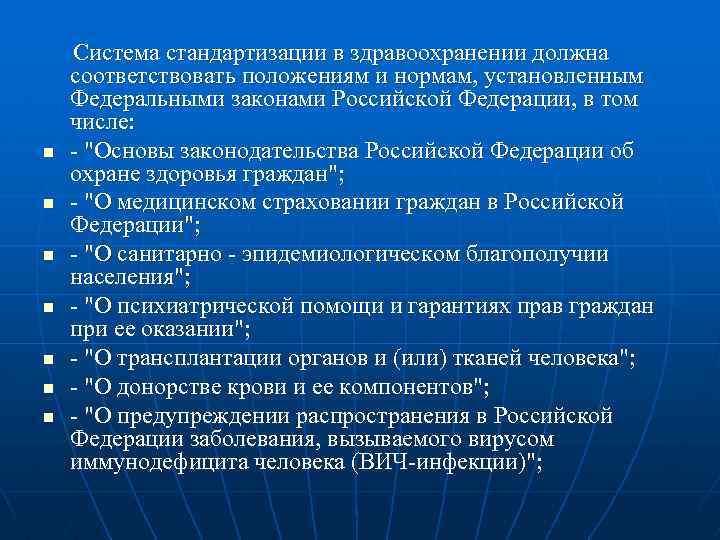 Система стандартизации в здравоохранении должна соответствовать положениям и нормам, установленным Федеральными законами Российской Федерации, в том числе:

- "Основы законодательства Российской Федерации об охране здоровья граждан";
- "О медицинском страховании граждан в Российской Федерации";
- "О санитарно - эпидемиологическом благополучии населения";
- "О психиатрической помощи и гарантиях прав граждан при ее оказании";
- "О трансплантации органов и (или) тканей человека";
- "О донорстве крови и ее компонентов";
- "О предупреждении распространения в Российской Федерации заболевания, вызываемого вирусом иммунодефицита человека (ВИЧ-инфекции)";